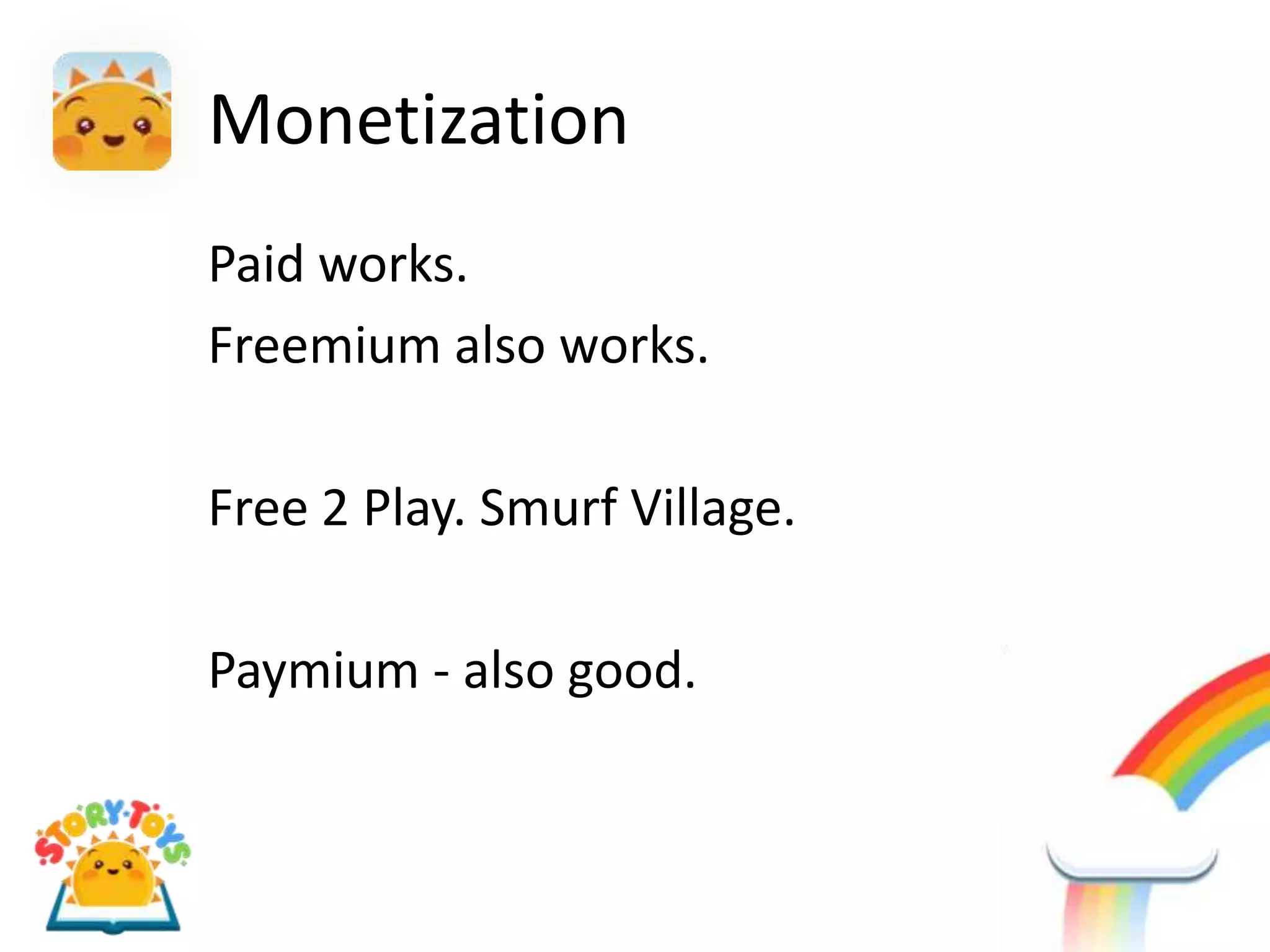 Monetization

Paid works.

Freemium also works.

Free 2 Play. Smurf Village.

Paymium - also good.

STORY·TOYS